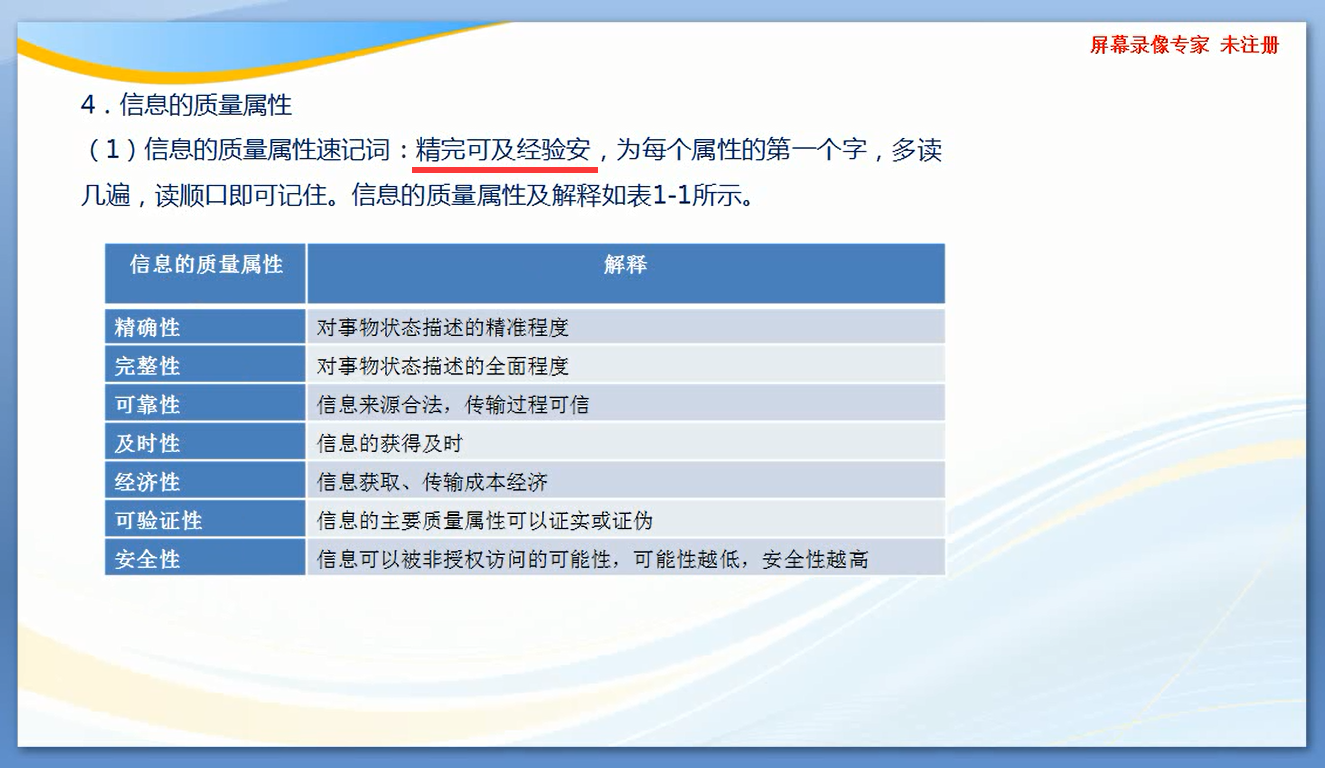 屏幕录像专家 未注册

4．信息的质量属性

（1）信息的质量属性速记词：精完可及经验安，为每个属性的第一个字，多读几遍，读顺口即可记住。信息的质量属性及解释如表1-1所示。

| 信息的质量属性 | 解释 |
|---|---|
| 精确性 | 对事物状态描述的精准程度 |
| 完整性 | 对事物状态描述的全面程度 |
| 可靠性 | 信息来源合法，传输过程可信 |
| 及时性 | 信息的获得及时 |
| 经济性 | 信息获取、传输成本经济 |
| 可验证性 | 信息的主要质量属性可以证实或证伪 |
| 安全性 | 信息可以被非授权访问的可能性，可能性越低，安全性越高 |